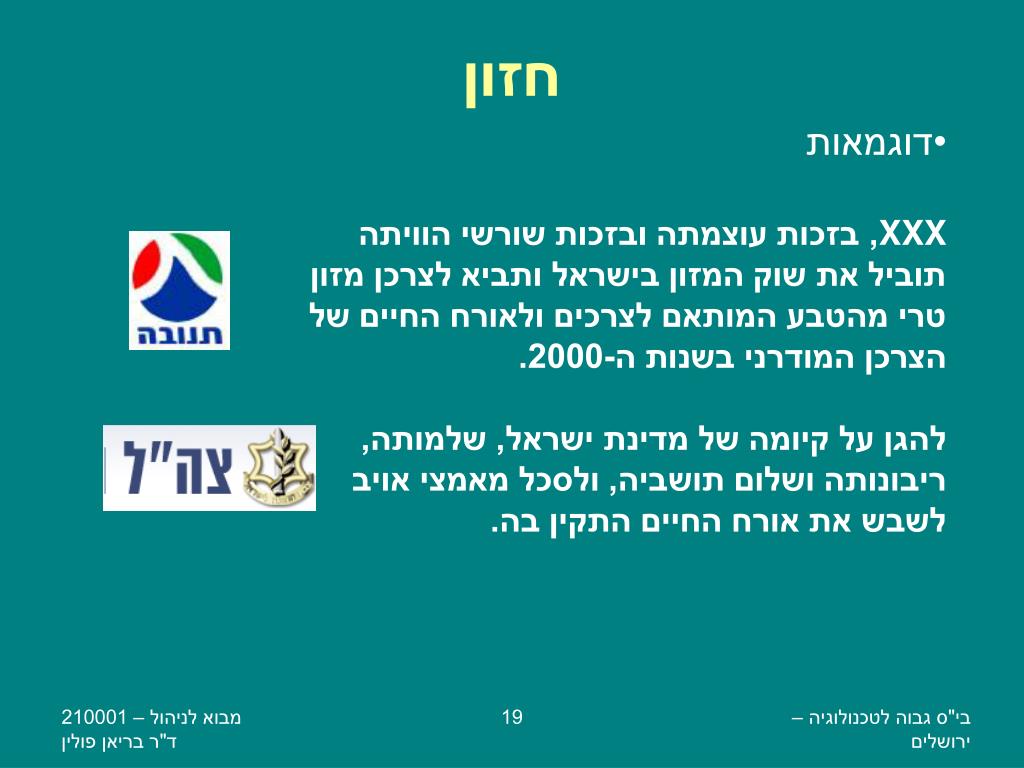 חזון

•דוגמאות

XXX, בזכות עוצמתה ובזכות שורשי הוויתה תוביל את שוק המזון בישראל ותביא לצרכן מזון טרי מהטבע המותאם לצרכים ולאורח החיים של הצרכן המודרני בשנות ה-2000.

תנובה

להגן על קיומה של מדינת ישראל, שלמותה, ריבונותה ושלום תושביה, ולסכל מאמצי אויב לשבש את אורח החיים התקין בה.

צה"ל

בי"ס גבוה לטכנולוגיה – ירושלים

19

מבוא לניהול – 210001
ד"ר בריאן פולין